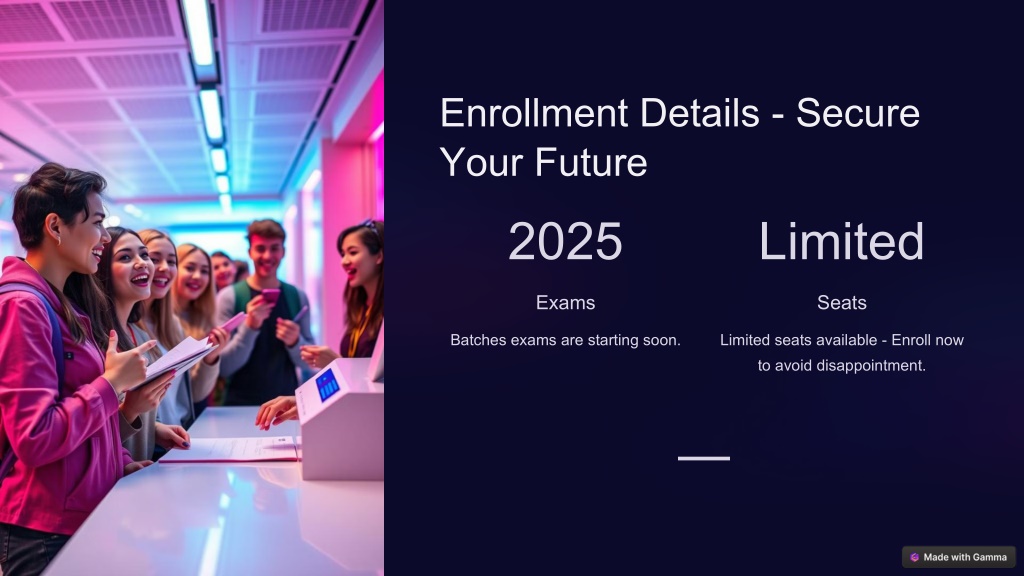 Enrollment Details - Secure Your Future

2025

Exams

Batches exams are starting soon.

Limited

Seats

Limited seats available - Enroll now to avoid disappointment.

Made with Gamma